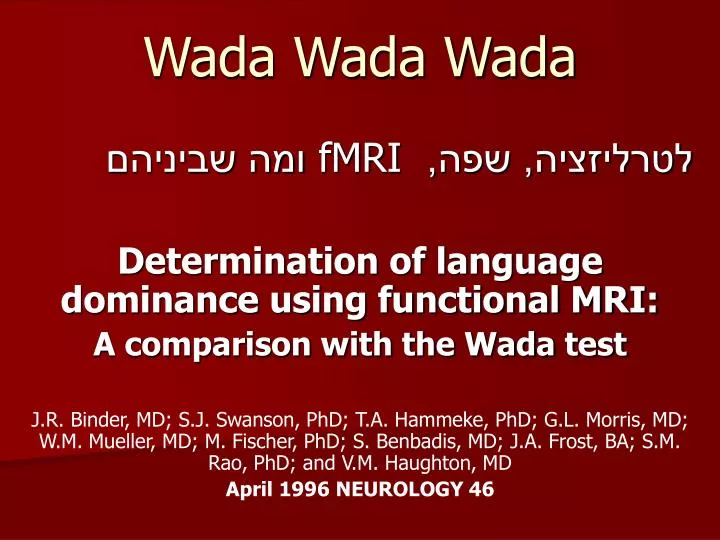 Wada Wada Wada

לטרליזציה, שפה, fMRI ומה שביניהם

Determination of language dominance using functional MRI: A comparison with the Wada test

J.R. Binder, MD; S.J. Swanson, PhD; T.A. Hammeke, PhD; G.L. Morris, MD; W.M. Mueller, MD; M. Fischer, PhD; S. Benbadis, MD; J.A. Frost, BA; S.M. Rao, PhD; and V.M. Haughton, MD

April 1996 NEUROLOGY 46